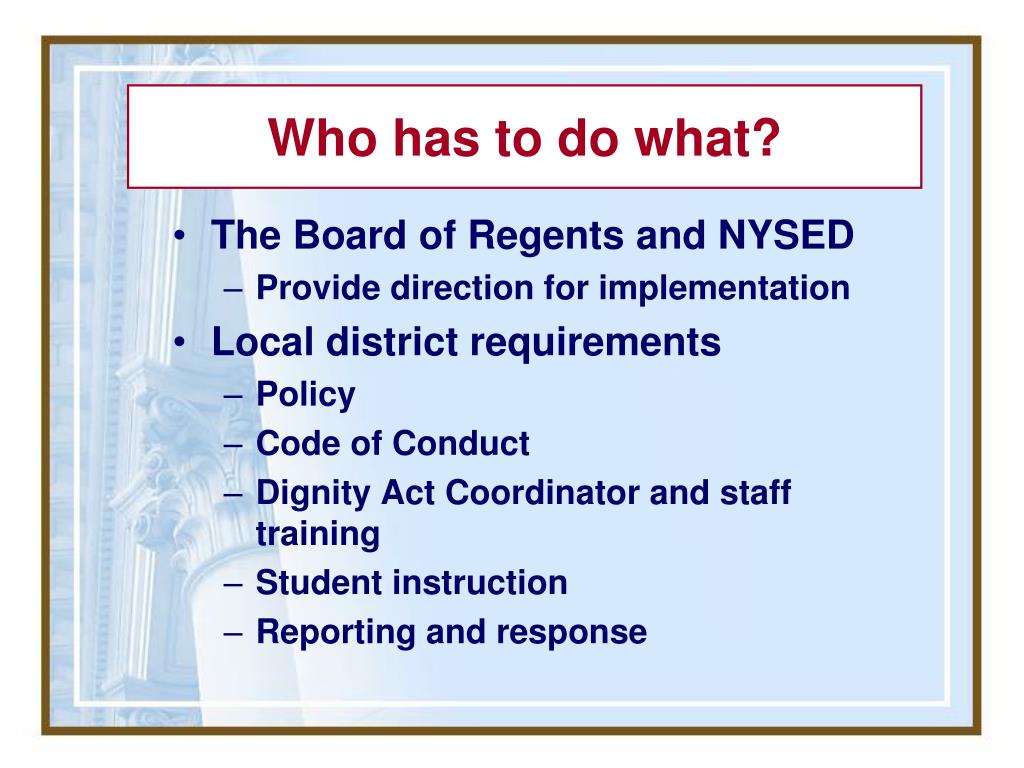 Who has to do what?

• The Board of Regents and NYSED
  – Provide direction for implementation
• Local district requirements
  – Policy
  – Code of Conduct
  – Dignity Act Coordinator and staff training
  – Student instruction
  – Reporting and response